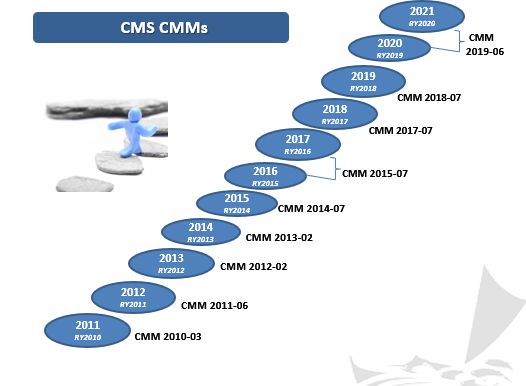 CMS CMMs

2021
RY2020

2020
RY2019

CMM 2019-06

2019
RY2018

CMM 2018-07

2018
RY2017

CMM 2017-07

2017
RY2016

2016
RY2015

CMM 2015-07

2015
RY2014

CMM 2014-07

2014
RY2013

CMM 2013-02

2013
RY2012

CMM 2012-02

2012
RY2011

CMM 2011-06

2011
RY2010

CMM 2010-03